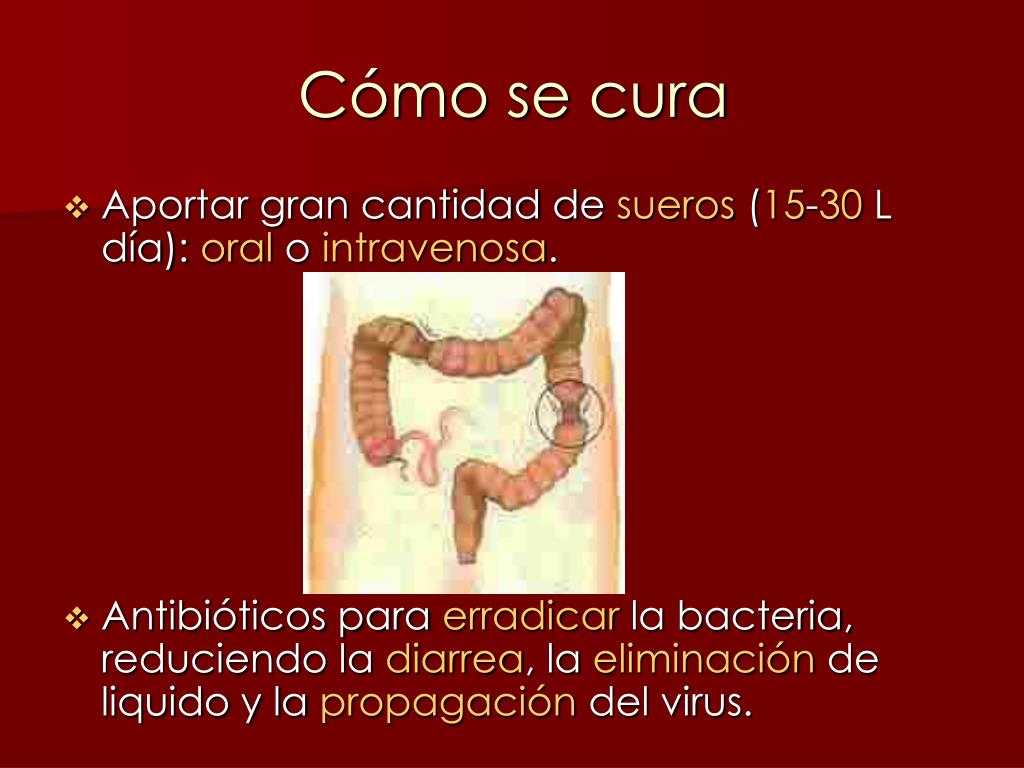 Cómo se cura

❖ Aportar gran cantidad de sueros (15-30 L día): oral o intravenosa.

❖ Antibióticos para erradicar la bacteria, reduciendo la diarrea, la eliminación de liquido y la propagación del virus.